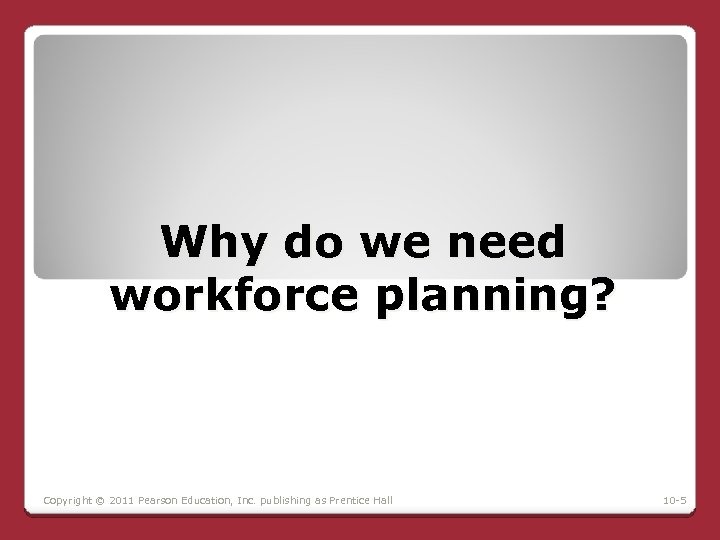 Why do we need workforce planning?

Copyright © 2011 Pearson Education, Inc. publishing as Prentice Hall

10-5